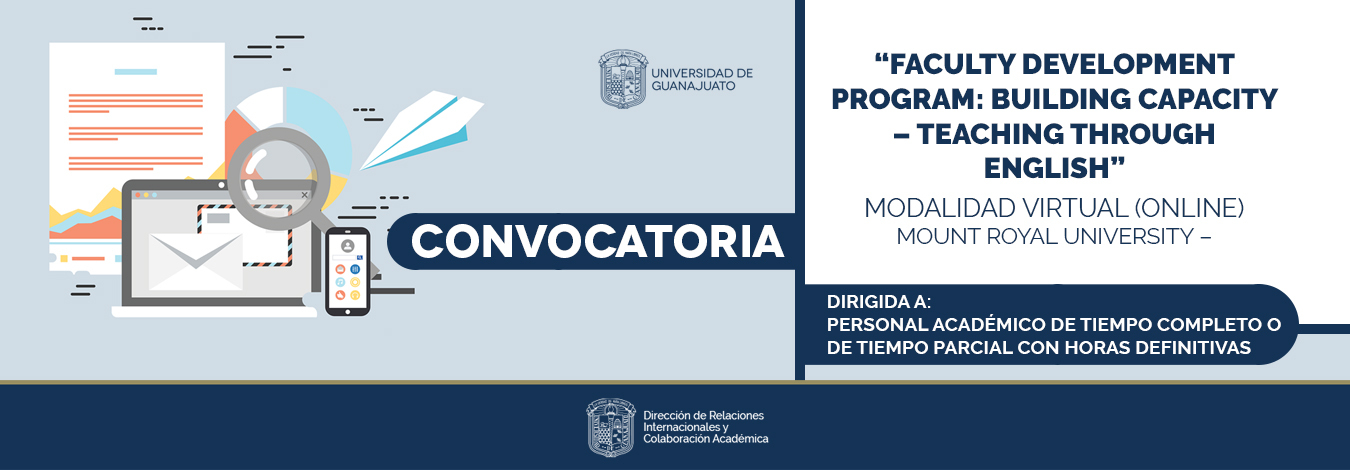 UNIVERSIDAD DE GUANAJUATO

CONVOCATORIA

"FACULTY DEVELOPMENT PROGRAM: BUILDING CAPACITY – TEACHING THROUGH ENGLISH"

MODALIDAD VIRTUAL (ONLINE)
MOUNT ROYAL UNIVERSITY –

DIRIGIDA A:
PERSONAL ACADÉMICO DE TIEMPO COMPLETO O DE TIEMPO PARCIAL CON HORAS DEFINITIVAS

Dirección de Relaciones Internacionales y Colaboración Académica